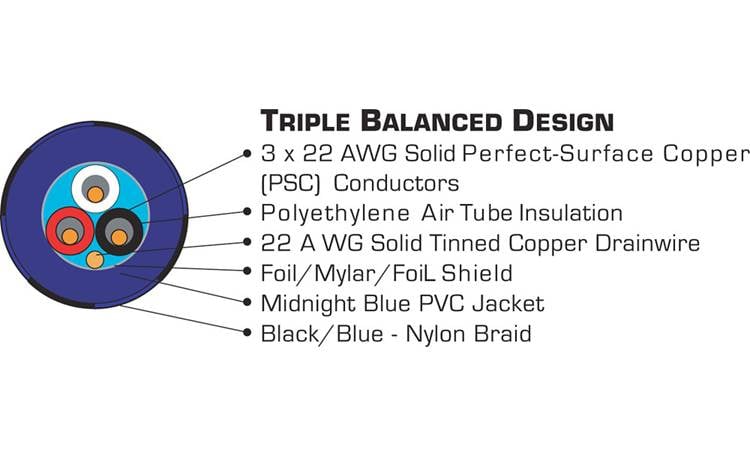 TRIPLE BALANCED DESIGN

3 x 22 AWG Solid Perfect-Surface Copper (PSC) Conductors

Polyethylene Air Tube Insulation

22 A WG Solid Tinned Copper Drainwire

Foil/Mylar/FoiL Shield

Midnight Blue PVC Jacket

Black/Blue - Nylon Braid